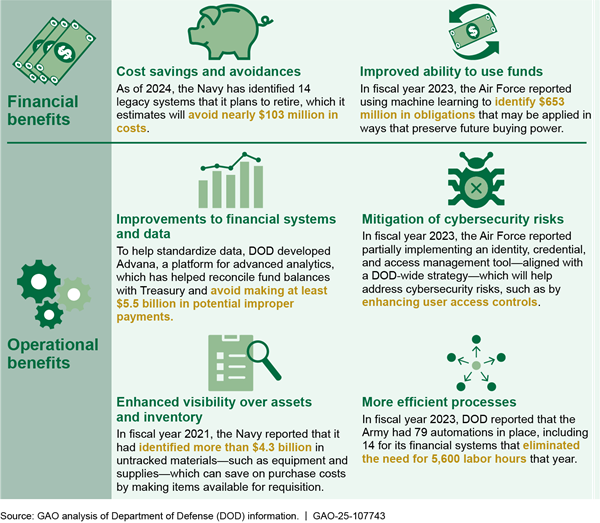 Financial benefits

Cost savings and avoidances
As of 2024, the Navy has identified 14 legacy systems that it plans to retire, which it estimates will avoid nearly $103 million in costs.

Improved ability to use funds
In fiscal year 2023, the Air Force reported using machine learning to identify $653 million in obligations that may be applied in ways that preserve future buying power.

Operational benefits

Improvements to financial systems and data
To help standardize data, DOD developed Advana, a platform for advanced analytics, which has helped reconcile fund balances with Treasury and avoid making at least $5.5 billion in potential improper payments.

Mitigation of cybersecurity risks
In fiscal year 2023, the Air Force reported partially implementing an identity, credential, and access management tool—aligned with a DOD-wide strategy—which will help address cybersecurity risks, such as by enhancing user access controls.

Enhanced visibility over assets and inventory
In fiscal year 2021, the Navy reported that it had identified more than $4.3 billion in untracked materials—such as equipment and supplies—which can save on purchase costs by making items available for requisition.

More efficient processes
In fiscal year 2023, DOD reported that the Army had 79 automations in place, including 14 for its financial systems that eliminated the need for 5,600 labor hours that year.

Source: GAO analysis of Department of Defense (DOD) information. | GAO-25-107743